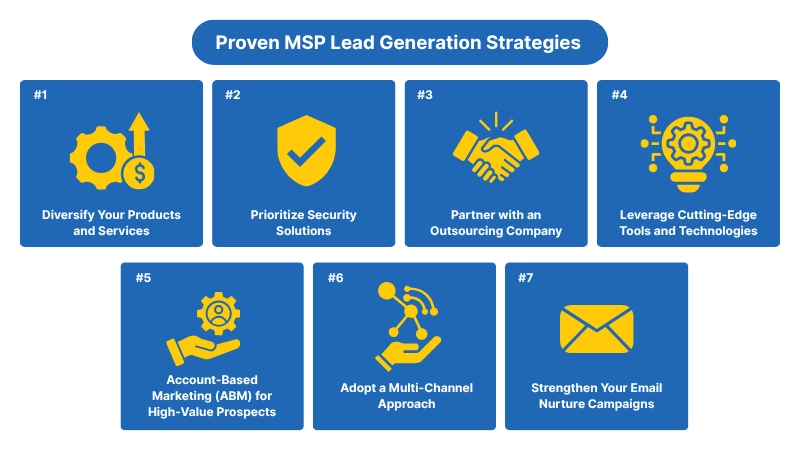 Proven MSP Lead Generation Strategies

#1
Diversify Your Products and Services

#2
Prioritize Security Solutions

#3
Partner with an Outsourcing Company

#4
Leverage Cutting-Edge Tools and Technologies

#5
Account-Based Marketing (ABM) for High-Value Prospects

#6
Adopt a Multi-Channel Approach

#7
Strengthen Your Email Nurture Campaigns